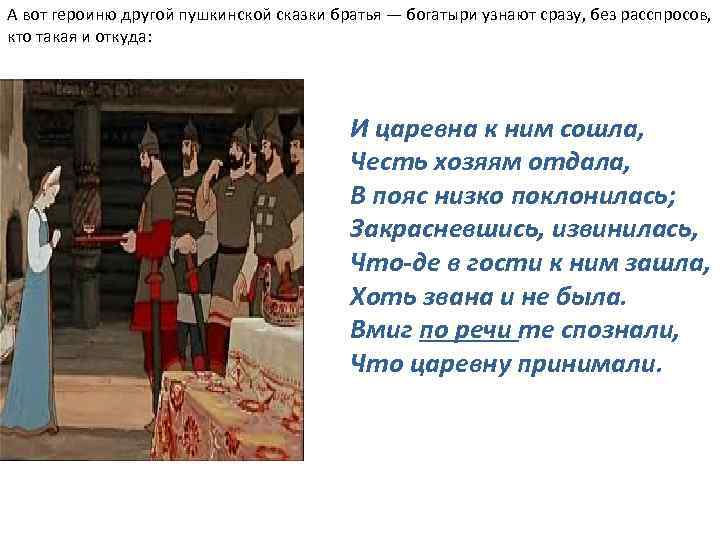 А вот героиню другой пушкинской сказки братья — богатыри узнают сразу, без расспросов, кто такая и откуда:

И царевна к ним сошла,
Честь хозяям отдала,
В пояс низко поклонилась;
Закрасневшись, извинилась,
Что-де в гости к ним зашла,
Хоть звана и не была.
Вмиг по речи те спознали,
Что царевну принимали.